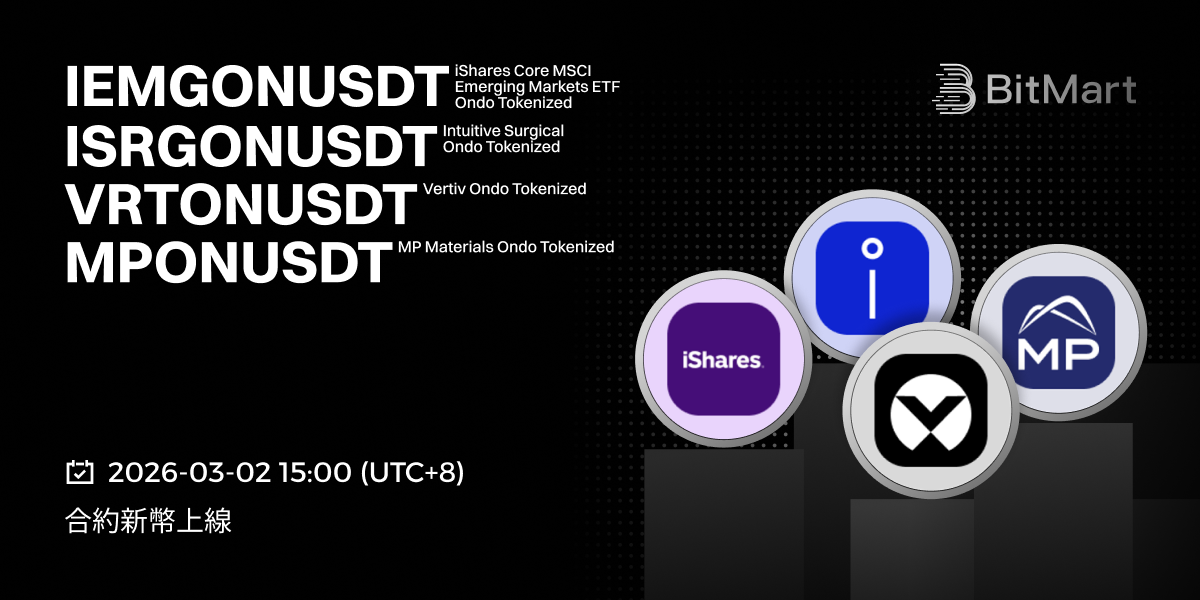 IEMGONUSDT iShares Core MSCI Emerging Markets ETF Ondo Tokenized
ISRGONUSDT Intuitive Surgical Ondo Tokenized
VRTONUSDT Vertiv Ondo Tokenized
MPONUSDT MP Materials Ondo Tokenized

BitMart

iShares.

MP

2026-03-02 15:00 (UTC+8)
合約新幣上線